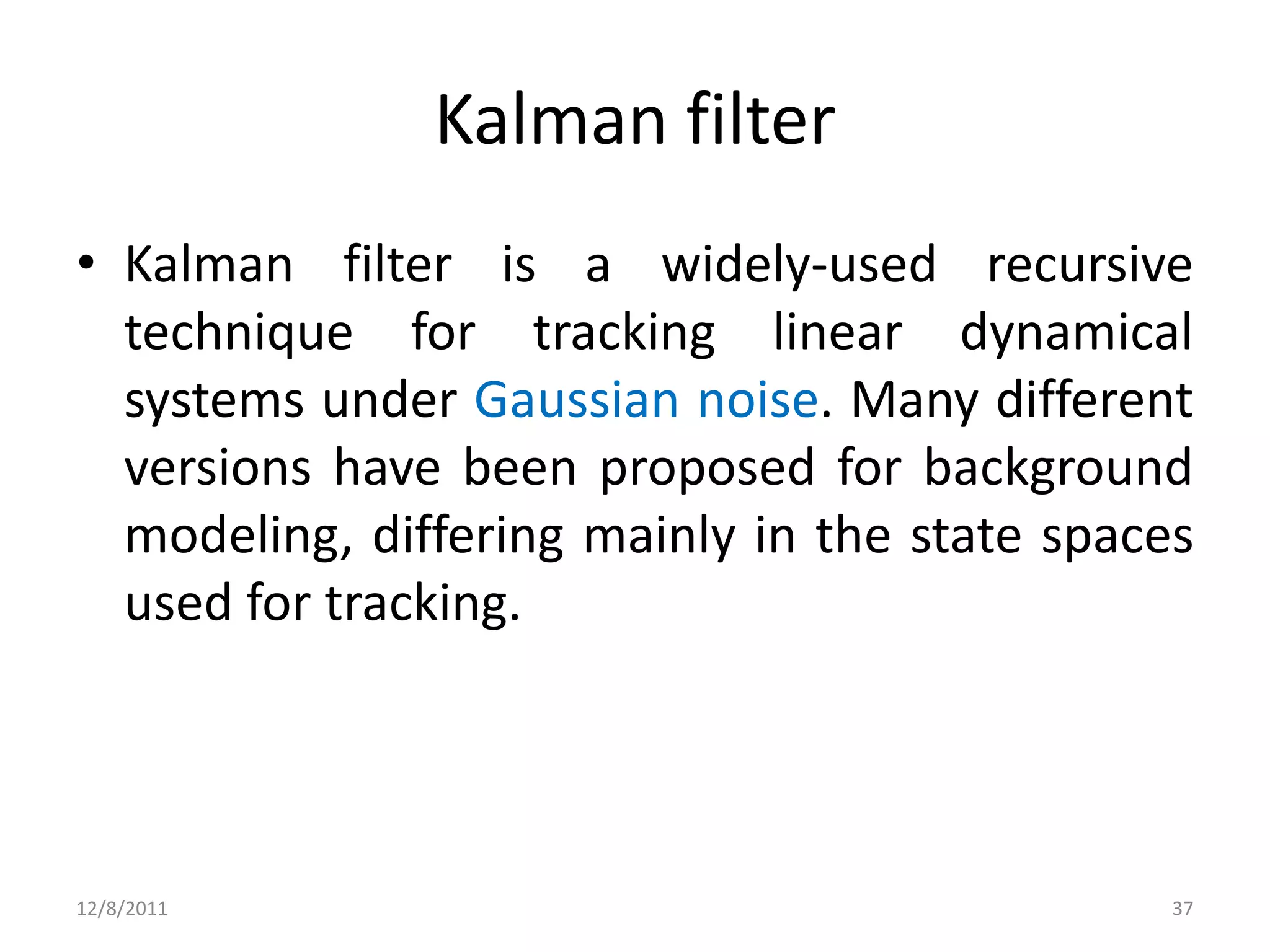 Kalman filter

• Kalman filter is a widely-used recursive technique for tracking linear dynamical systems under Gaussian noise. Many different versions have been proposed for background modeling, differing mainly in the state spaces used for tracking.

12/8/2011

37